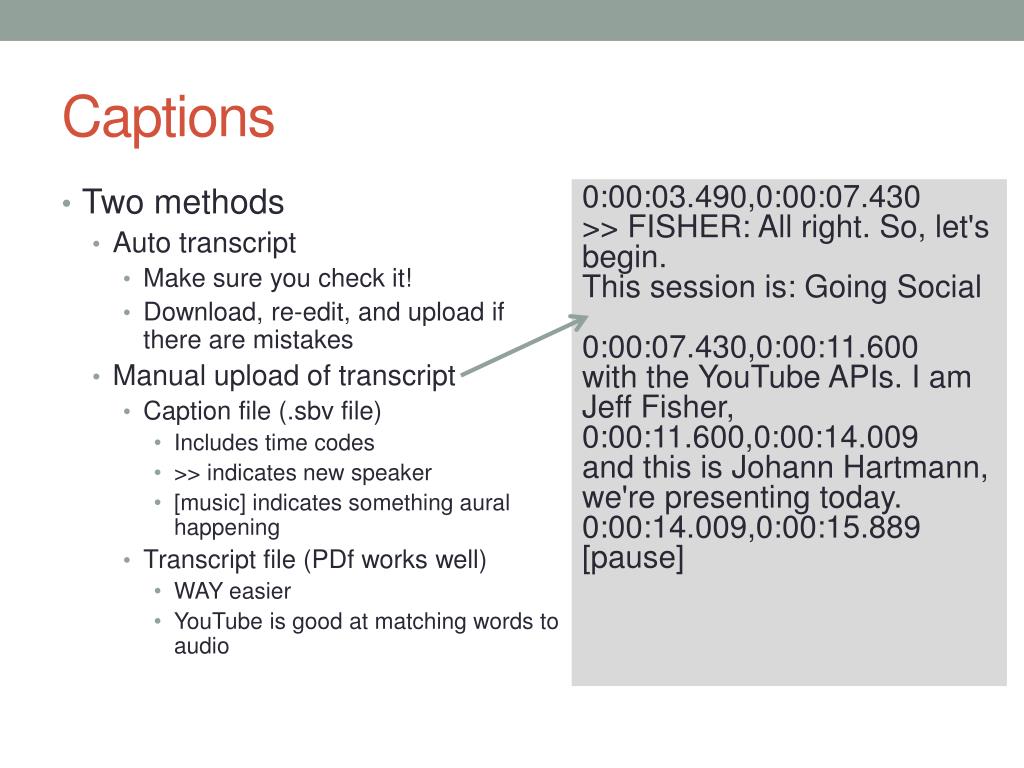 Captions

• Two methods
  • Auto transcript
    • Make sure you check it!
    • Download, re-edit, and upload if there are mistakes
  • Manual upload of transcript
    • Caption file (.sbv file)
      • Includes time codes
      • >> indicates new speaker
      • [music] indicates something aural happening
    • Transcript file (PDf works well)
      • WAY easier
      • YouTube is good at matching words to audio

0:00:03.490,0:00:07.430
>> FISHER: All right. So, let's begin.
This session is: Going Social

0:00:07.430,0:00:11.600
with the YouTube APIs. I am Jeff Fisher,
0:00:11.600,0:00:14.009
and this is Johann Hartmann, we're presenting today.
0:00:14.009,0:00:15.889
[pause]